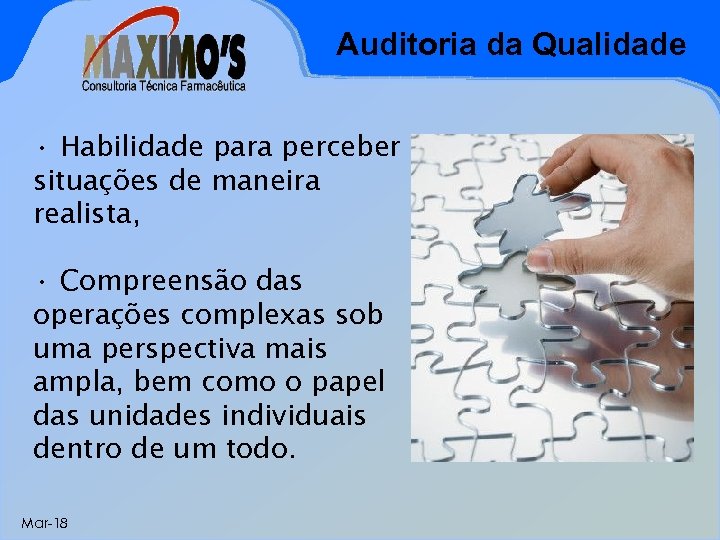 MAXIMO'S
Consultoria Técnica Farmacêutica

Auditoria da Qualidade

• Habilidade para perceber situações de maneira realista,

• Compreensão das operações complexas sob uma perspectiva mais ampla, bem como o papel das unidades individuais dentro de um todo.

Mar-18